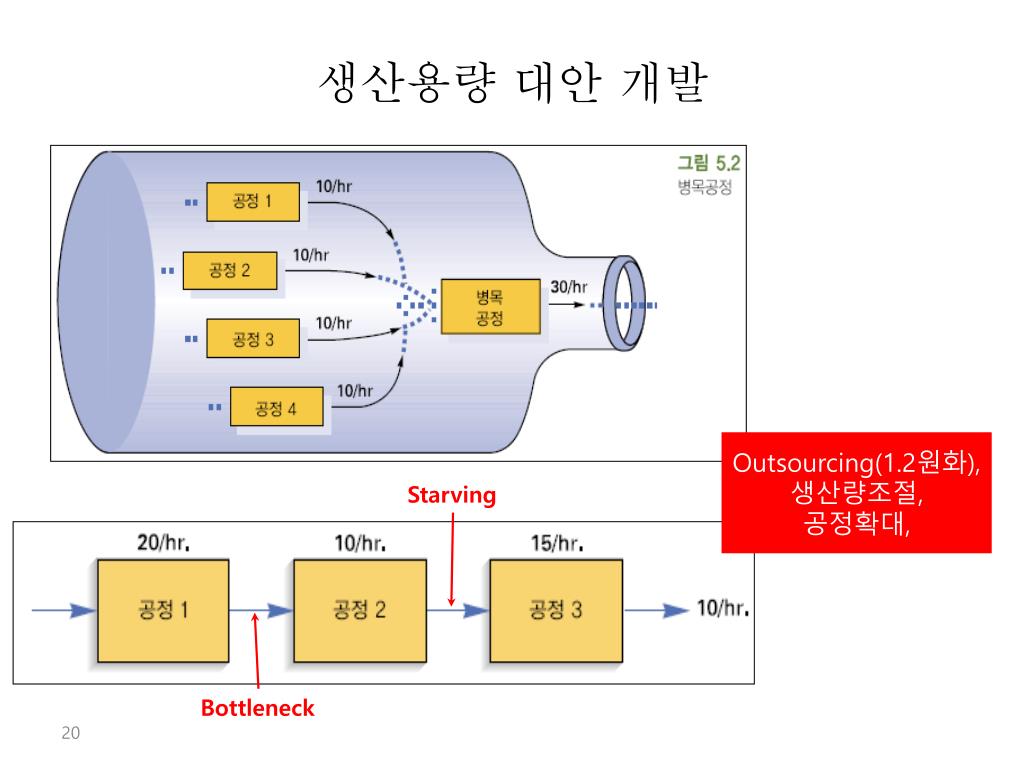 생산용량 대안 개발

그림 5.2
병목공정

공정 1
10/hr
공정 2
10/hr
공정 3
10/hr
공정 4
10/hr
병목 공정
30/hr

Outsourcing(1.2원화), 생산량조절, 공정확대,

Starving

20/hr.
10/hr.
15/hr.
공정 1
공정 2
공정 3
10/hr.

Bottleneck

20